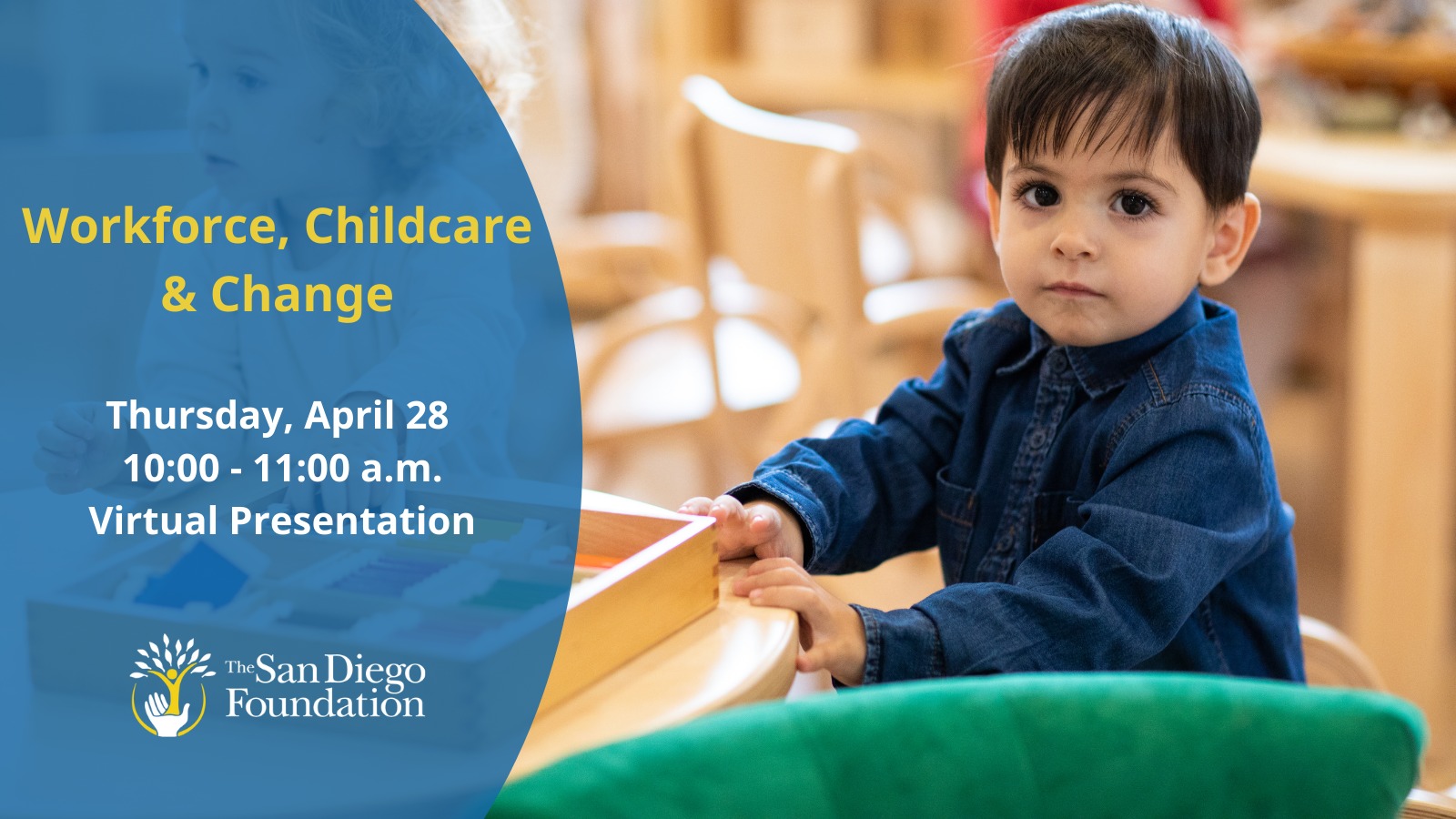 Workforce, Childcare & Change

Thursday, April 28
10:00 - 11:00 a.m.
Virtual Presentation

The San Diego Foundation